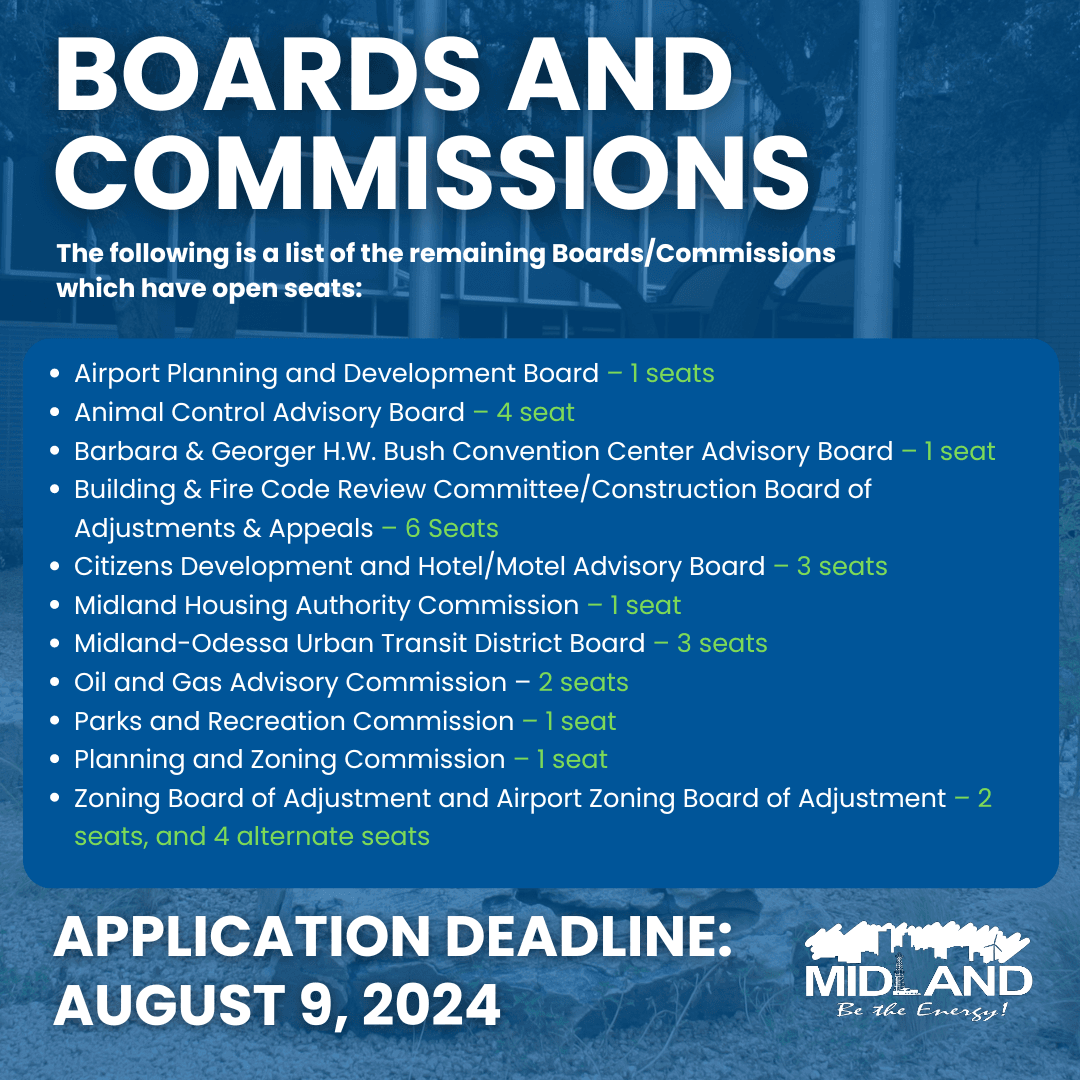 BOARDS AND COMMISSIONS

The following is a list of the remaining Boards/Commissions which have open seats:

- Airport Planning and Development Board – 1 seats
- Animal Control Advisory Board – 4 seat
- Barbara & Georger H.W. Bush Convention Center Advisory Board – 1 seat
- Building & Fire Code Review Committee/Construction Board of Adjustments & Appeals – 6 Seats
- Citizens Development and Hotel/Motel Advisory Board – 3 seats
- Midland Housing Authority Commission – 1 seat
- Midland-Odessa Urban Transit District Board – 3 seats
- Oil and Gas Advisory Commission – 2 seats
- Parks and Recreation Commission – 1 seat
- Planning and Zoning Commission – 1 seat
- Zoning Board of Adjustment and Airport Zoning Board of Adjustment – 2 seats, and 4 alternate seats

APPLICATION DEADLINE: AUGUST 9, 2024

MIDLAND
Be the Energy!